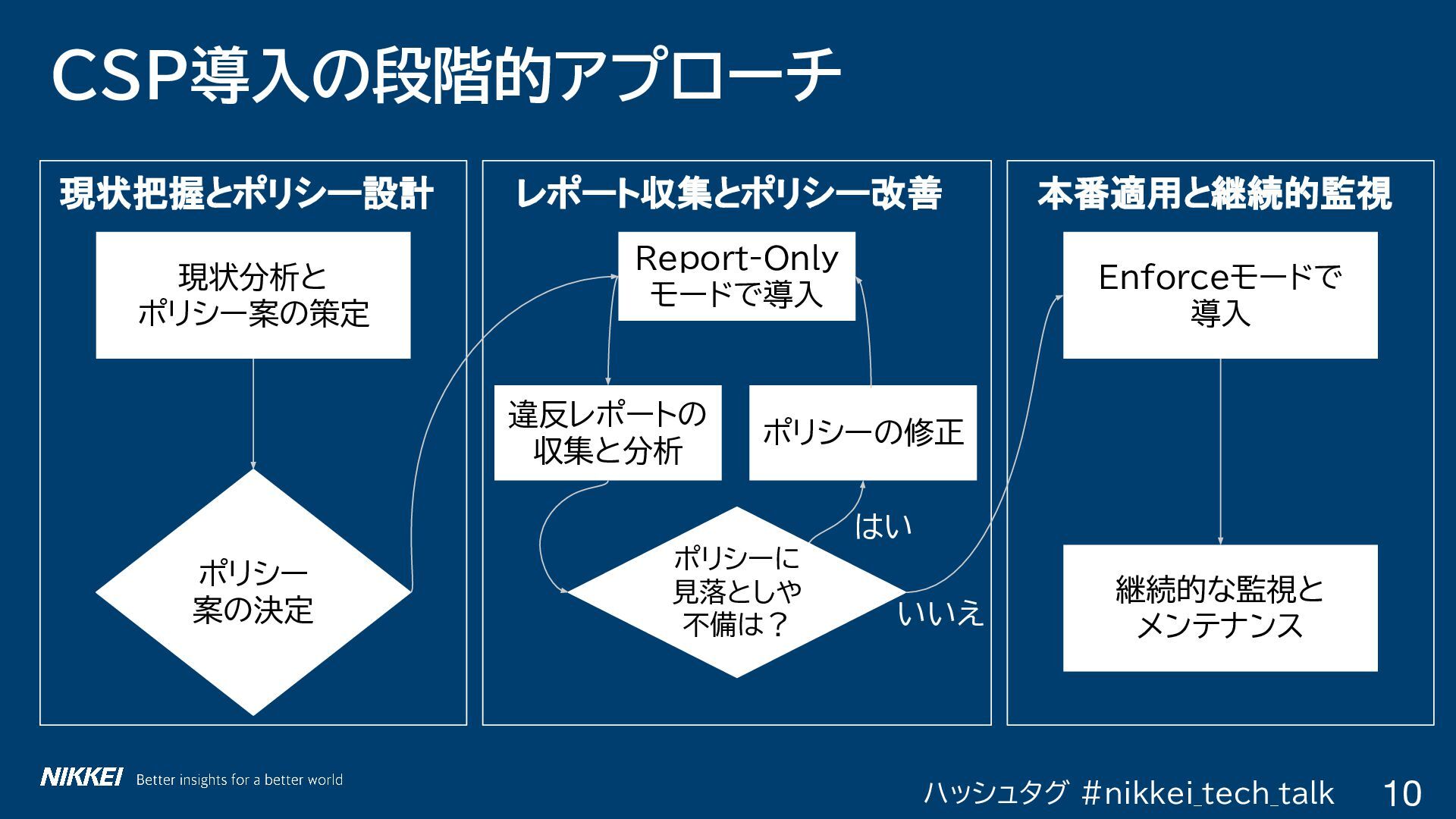 CSP導入の段階的アプローチ

現状把握とポリシー設計

現状分析と
ポリシー案の策定

ポリシー
案の決定

レポート収集とポリシー改善

Report-Only
モードで導入

違反レポートの
収集と分析

ポリシーの修正

ポリシーに
見落としや
不備は？

はい

いいえ

本番適用と継続的監視

Enforceモードで
導入

継続的な監視と
メンテナンス

NIKKEI Better insights for a better world

ハッシュタグ #nikkei_tech_talk

10